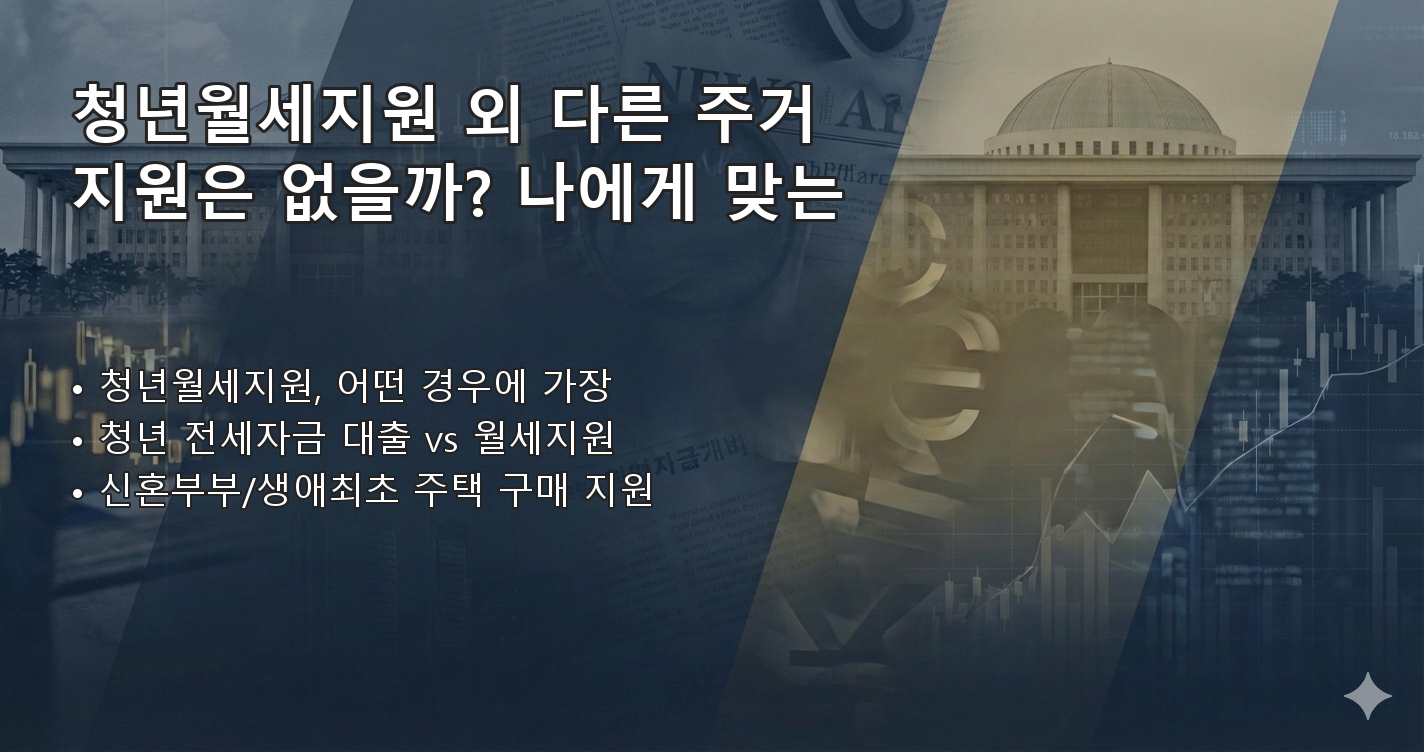 청년월세지원 외 다른 주거 지원은 없을까? 나에게 맞는

• 청년월세지원, 어떤 경우에 가장
• 청년 전세자금 대출 vs 월세지원
• 신혼부부/생애최초 주택 구매 지원